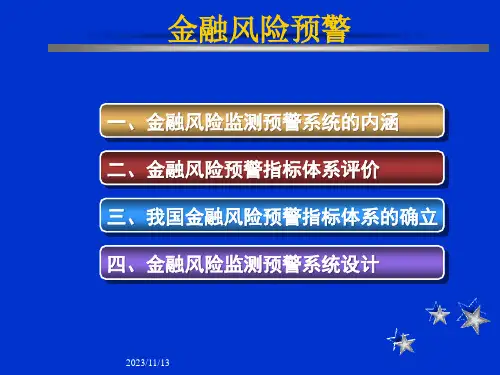 金融风险预警

一、金融风险监测预警系统的内涵

二、金融风险预警指标体系评价

三、我国金融风险预警指标体系的确立

四、金融风险监测预警系统设计

2023/11/13